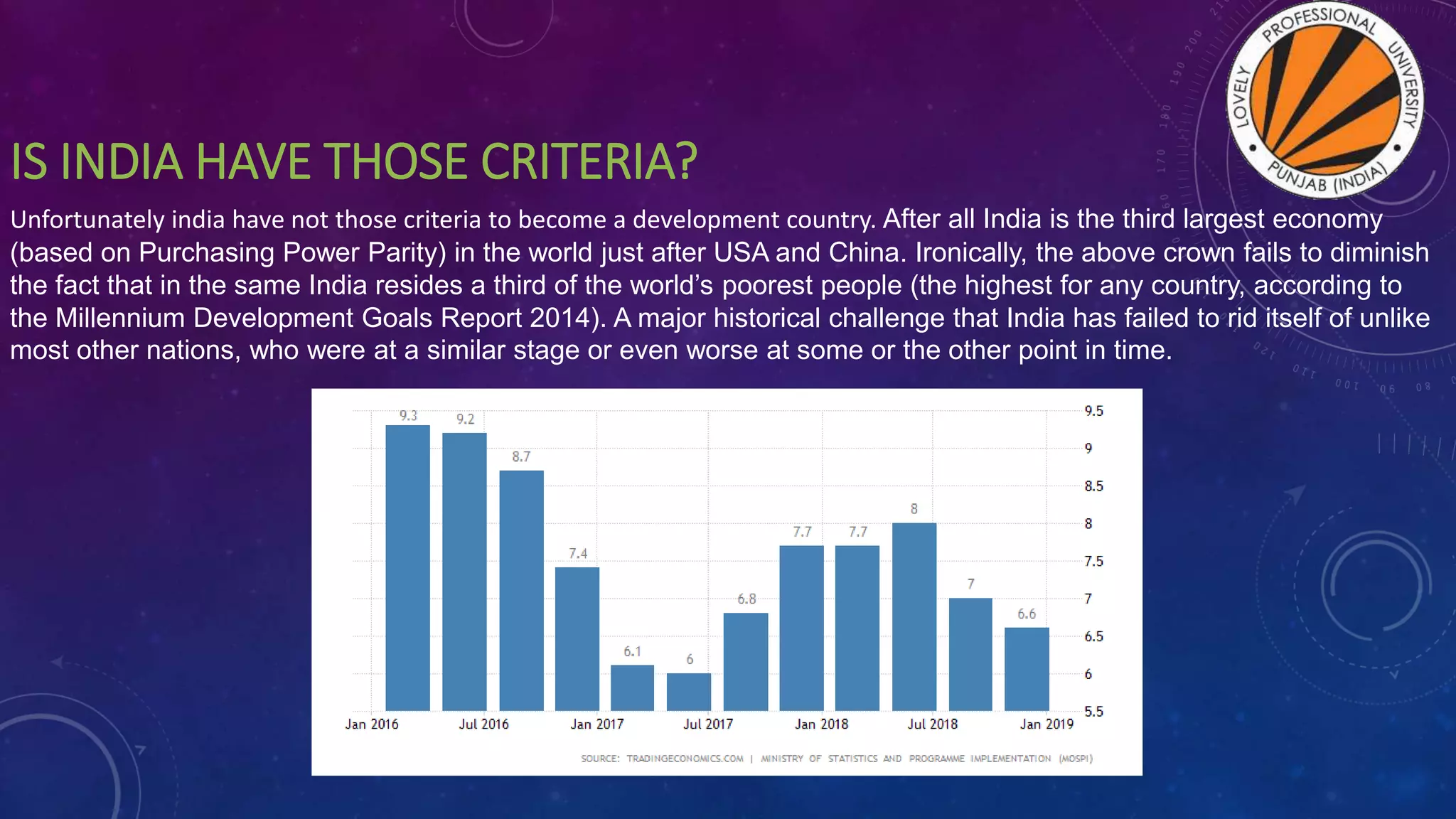 LOVELY PROFESSIONAL UNIVERSITY
PUNJAB (INDIA)

IS INDIA HAVE THOSE CRITERIA?

Unfortunately india have not those criteria to become a development country. After all India is the third largest economy (based on Purchasing Power Parity) in the world just after USA and China. Ironically, the above crown fails to diminish the fact that in the same India resides a third of the world's poorest people (the highest for any country, according to the Millennium Development Goals Report 2014). A major historical challenge that India has failed to rid itself of unlike most other nations, who were at a similar stage or even worse at some or the other point in time.

9.3
9.2
8.7
7.4
6.1
6
6.8
7.7
7.7
8
7
6.6

9.5
9
8.5
8
7.5
7
6.5
6
5.5

Jan 2016
Jul 2016
Jan 2017
Jul 2017
Jan 2018
Jul 2018
Jan 2019

SOURCE: TRADINGECONOMICS.COM | MINISTRY OF STATISTICS AND PROGRAMME IMPLEMENTATION (MOSPI)